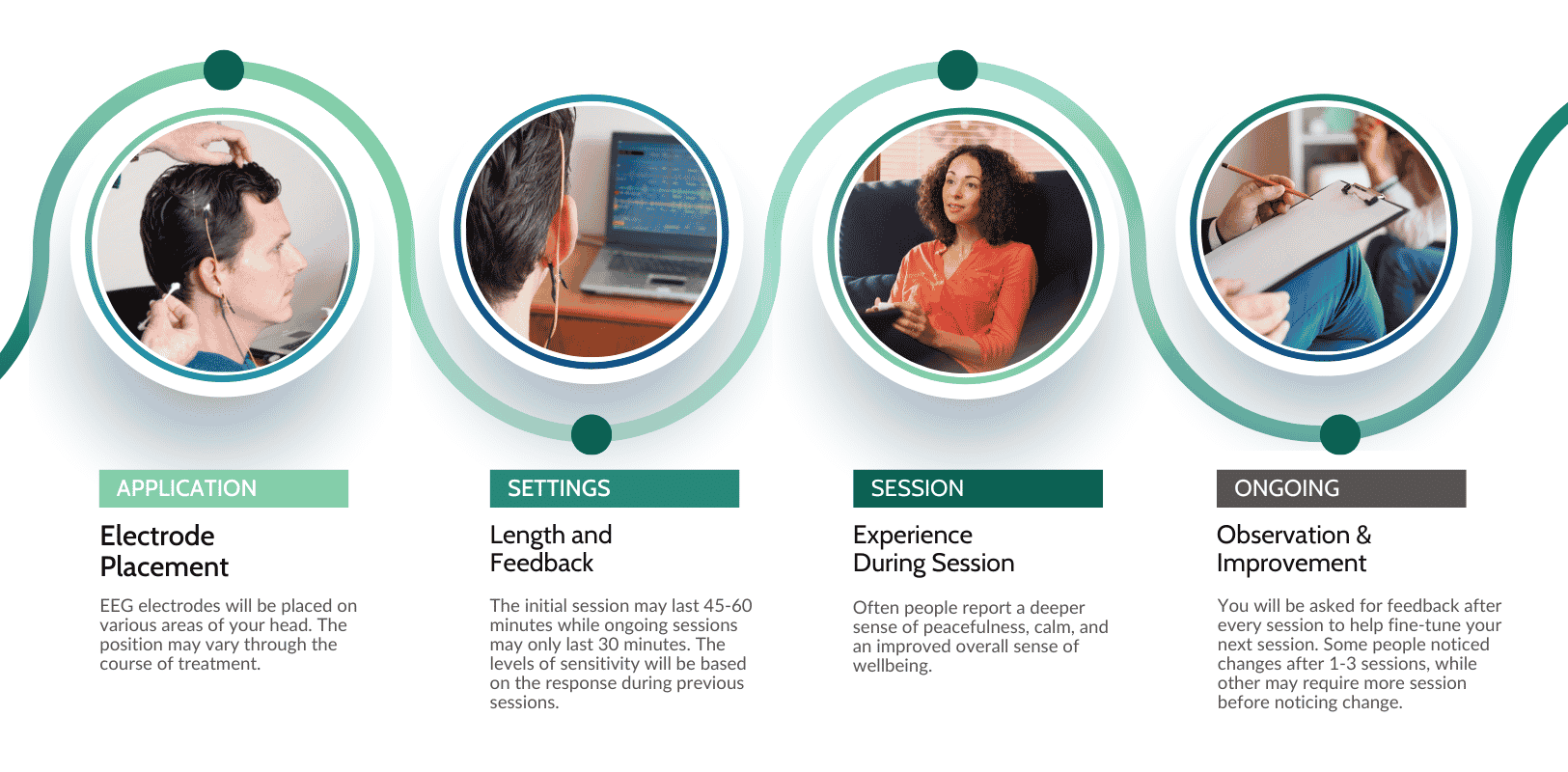 APPLICATION

Electrode Placement

EEG electrodes will be placed on various areas of your head. The position may vary through the course of treatment.

SETTINGS

Length and Feedback

The initial session may last 45-60 minutes while ongoing sessions may only last 30 minutes. The levels of sensitivity will be based on the response during previous sessions.

SESSION

Experience During Session

Often people report a deeper sense of peacefulness, calm, and an improved overall sense of wellbeing.

ONGOING

Observation & Improvement

You will be asked for feedback after every session to help fine-tune your next session. Some people noticed changes after 1-3 sessions, while other may require more session before noticing change.